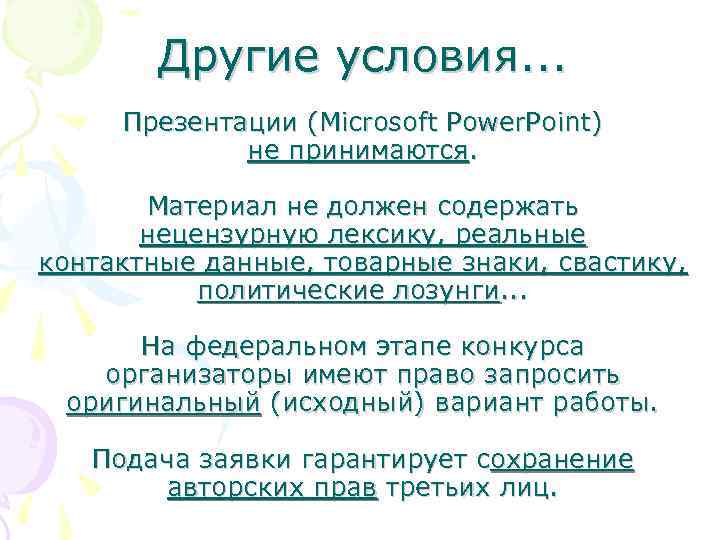 Другие условия...

Презентации (Microsoft PowerPoint) не принимаются.

Материал не должен содержать нецензурную лексику, реальные контактные данные, товарные знаки, свастику, политические лозунги...

На федеральном этапе конкурса организаторы имеют право запросить оригинальный (исходный) вариант работы.

Подача заявки гарантирует сохранение авторских прав третьих лиц.